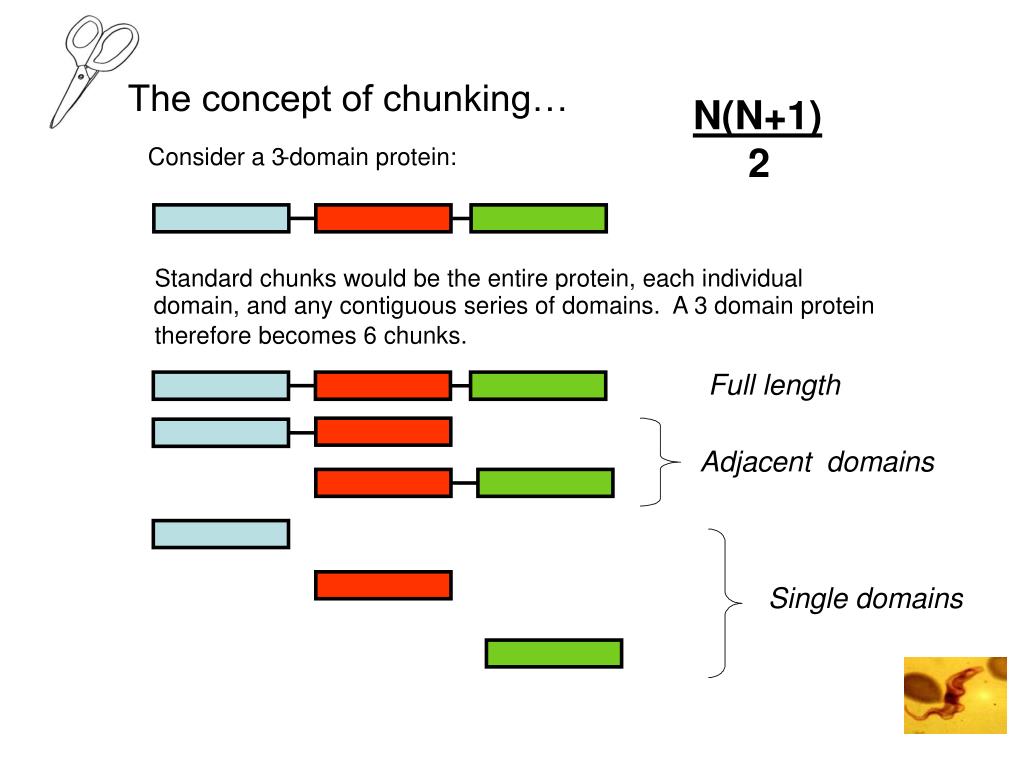 The concept of chunking…

$\frac{N(N+1)}{2}$

Consider a 3-domain protein:

Standard chunks would be the entire protein, each individual domain, and any contiguous series of domains. A 3 domain protein therefore becomes 6 chunks.

Full length

Adjacent domains

Single domains